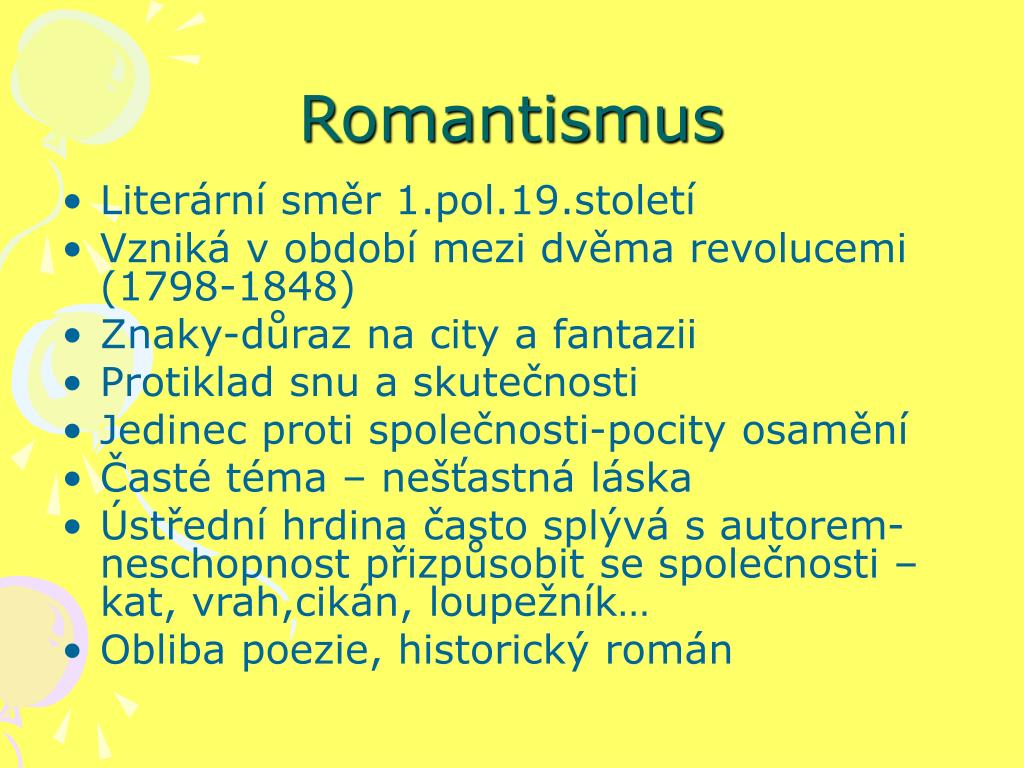 Romantismus

• Literární směr 1.pol.19.století
• Vzniká v období mezi dvěma revolucemi (1798-1848)
• Znaky-důraz na city a fantazii
• Protiklad snu a skutečnosti
• Jedinec proti společnosti-pocity osamění
• Časté téma – nešťastná láska
• Ústřední hrdina často splývá s autorem-neschopnost přizpůsobit se společnosti – kat, vrah,cikán, loupežník…
• Obliba poezie, historický román